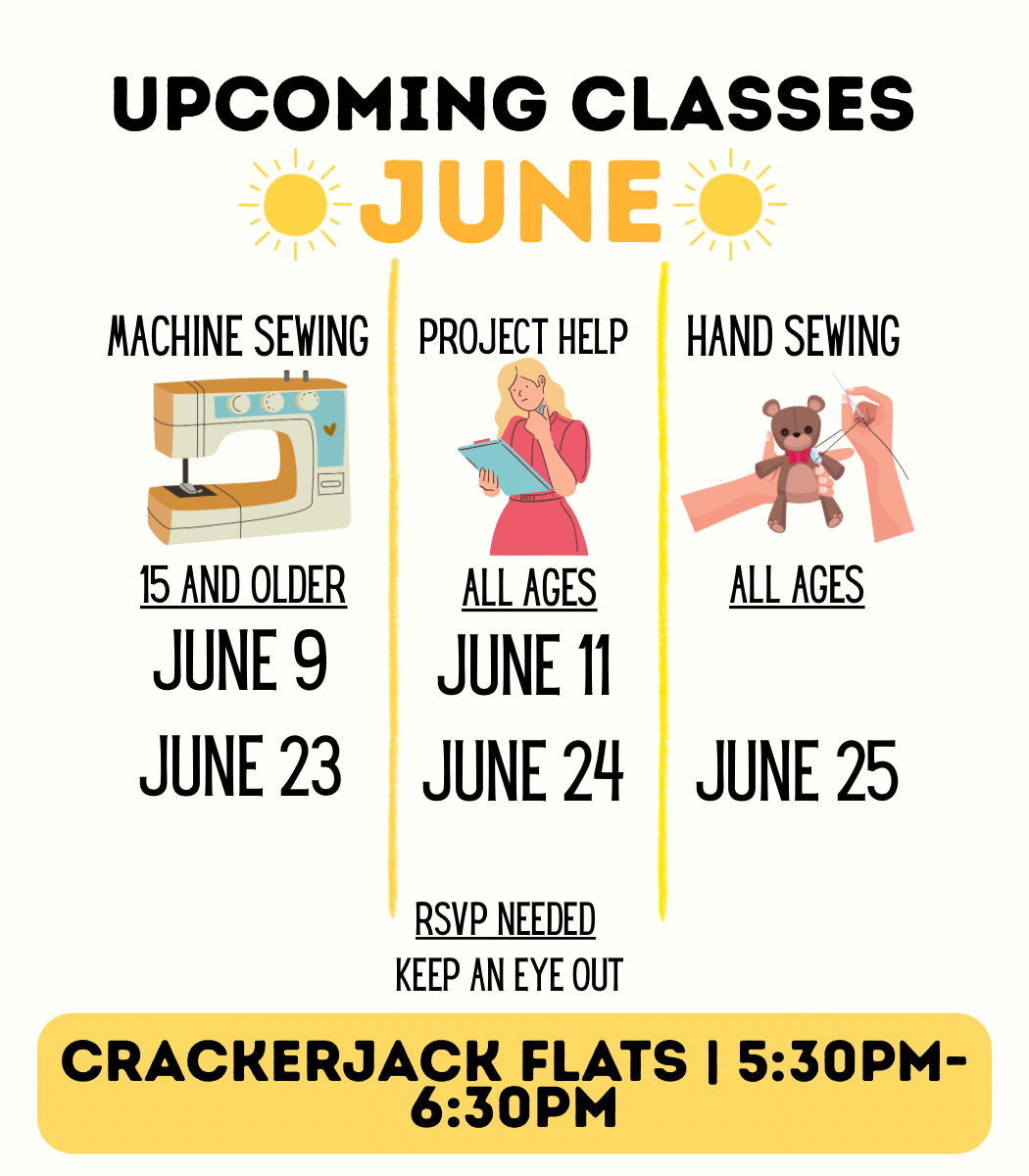 UPCOMING CLASSES

JUNE

MACHINE SEWING

15 AND OLDER

JUNE 9

JUNE 23

PROJECT HELP

ALL AGES

JUNE 11

JUNE 24

HAND SEWING

ALL AGES

JUNE 25

RSVP NEEDED

KEEP AN EYE OUT

CRACKERJACK FLATS | 5:30PM-6:30PM